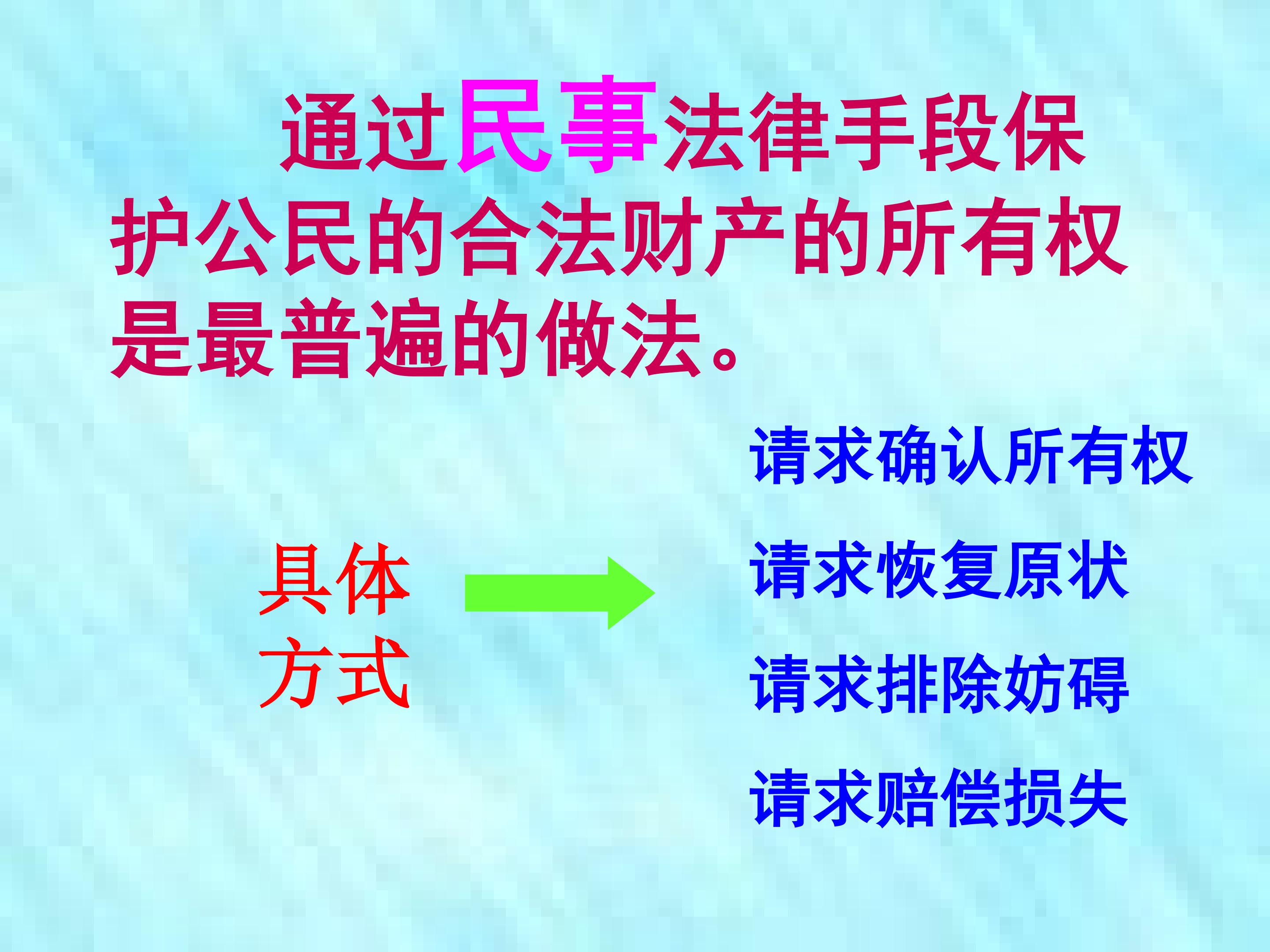 通过民事法律手段保护公民的合法财产的所有权是最普遍的做法。

具体
方式

请求确认所有权

请求恢复原状

请求排除妨碍

请求赔偿损失